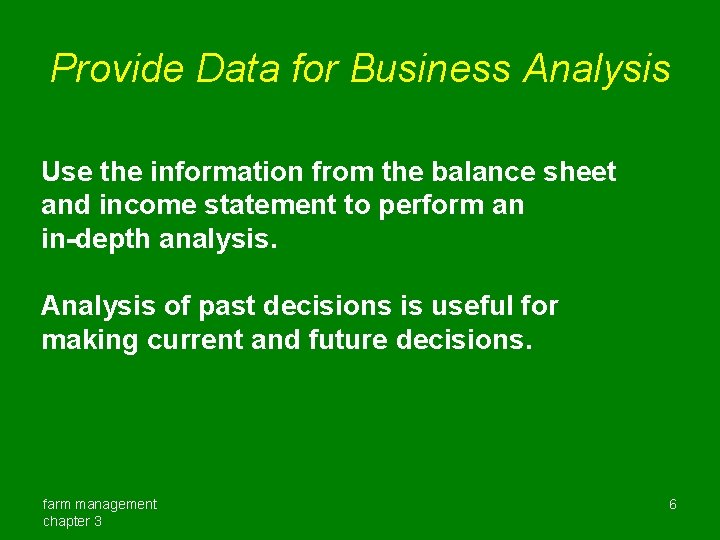 Provide Data for Business Analysis

Use the information from the balance sheet and income statement to perform an in-depth analysis.

Analysis of past decisions is useful for making current and future decisions.

farm management
chapter 3

6